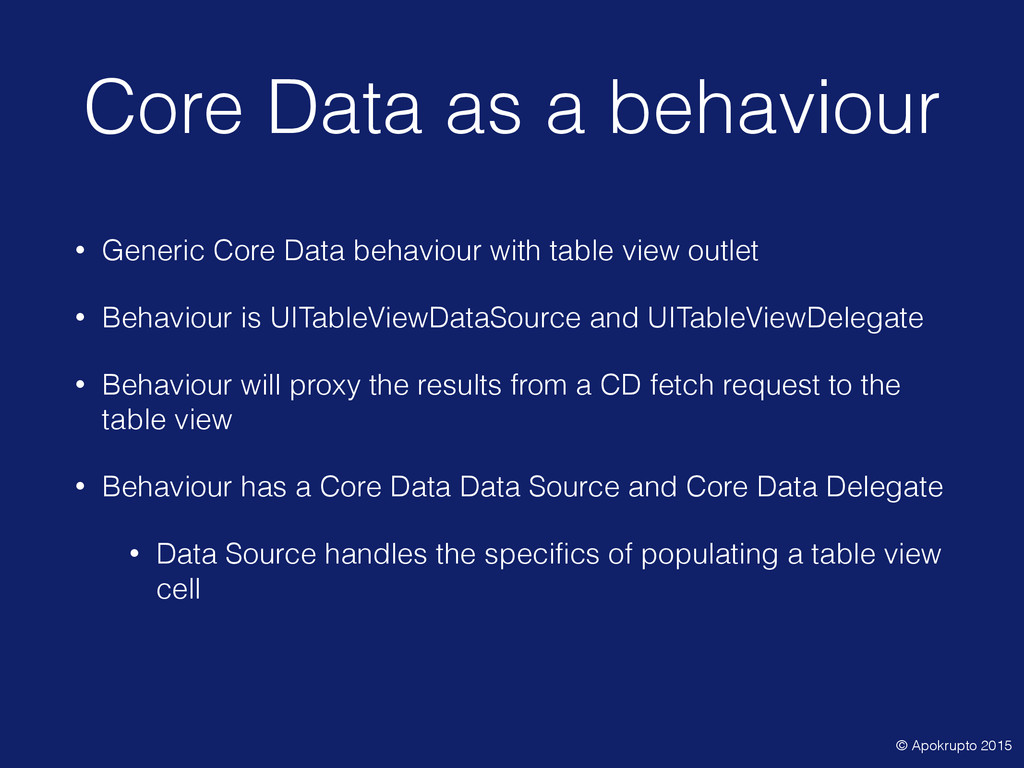 Core Data as a behaviour

• Generic Core Data behaviour with table view outlet

• Behaviour is UITableViewDataSource and UITableViewDelegate

• Behaviour will proxy the results from a CD fetch request to the table view

• Behaviour has a Core Data Data Source and Core Data Delegate

• Data Source handles the specifics of populating a table view cell

© Apokrupto 2015